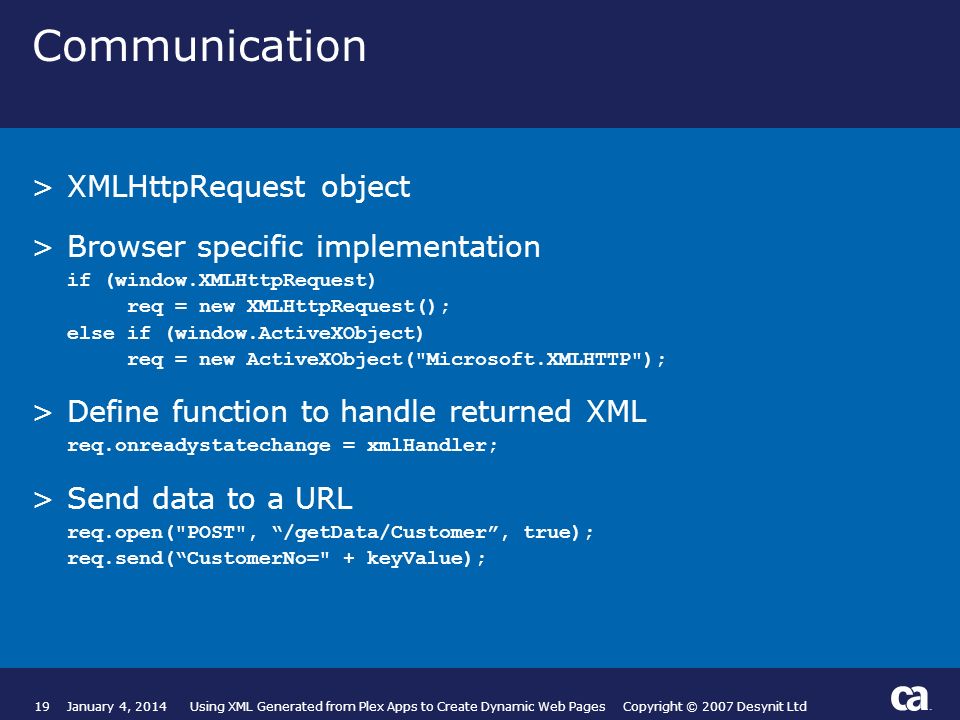 Communication

> XMLHttpRequest object

> Browser specific implementation
if (window.XMLHttpRequest)
req = new XMLHttpRequest();
else if (window.ActiveXObject)
req = new ActiveXObject("Microsoft.XMLHTTP");

> Define function to handle returned XML
req.onreadystatechange = xmlHandler;

> Send data to a URL
req.open("POST", “/getData/Customer”, true);
req.send(“CustomerNo=" + keyValue);

19 January 4, 2014 Using XML Generated from Plex Apps to Create Dynamic Web Pages Copyright © 2007 Desynit Ltd

ca